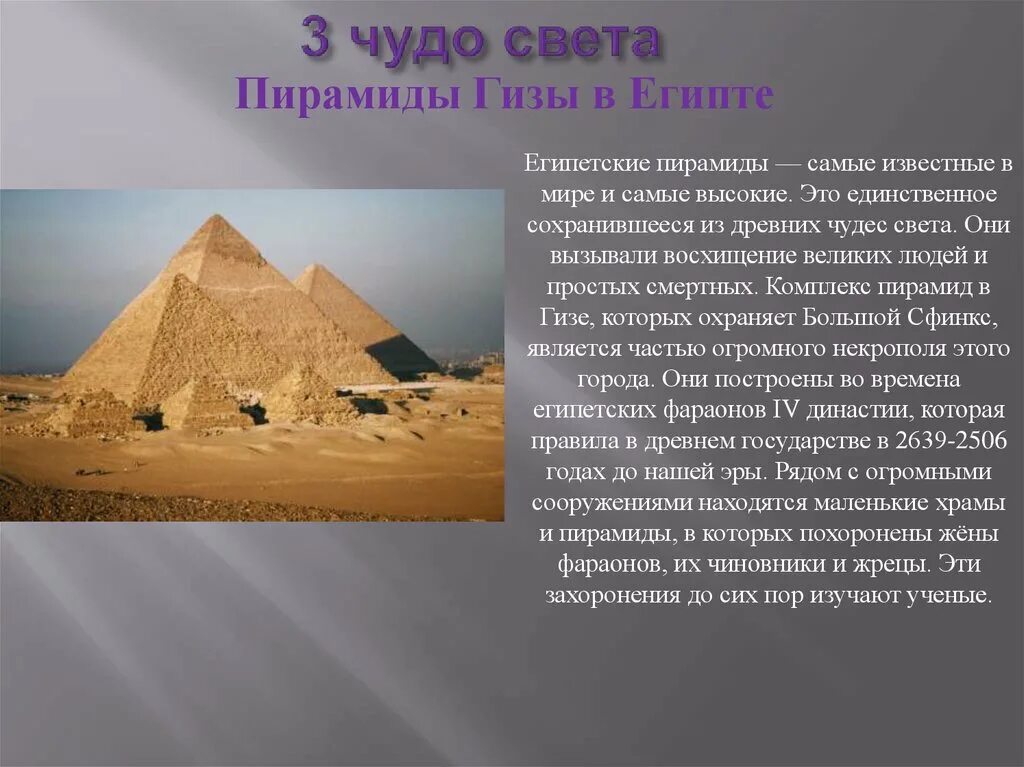 3 чудо света
Пирамиды Гизы в Египте

Египетские пирамиды — самые известные в мире и самые высокие. Это единственное сохранившееся из древних чудес света. Они вызывали восхищение великих людей и простых смертных. Комплекс пирамид в Гизе, которых охраняет Большой Сфинкс, является частью огромного некрополя этого города. Они построены во времена египетских фараонов IV династии, которая правила в древнем государстве в 2639-2506 годах до нашей эры. Рядом с огромными сооружениями находятся маленькие храмы и пирамиды, в которых похоронены жёны фараонов, их чиновники и жрецы. Эти захоронения до сих пор изучают ученые.